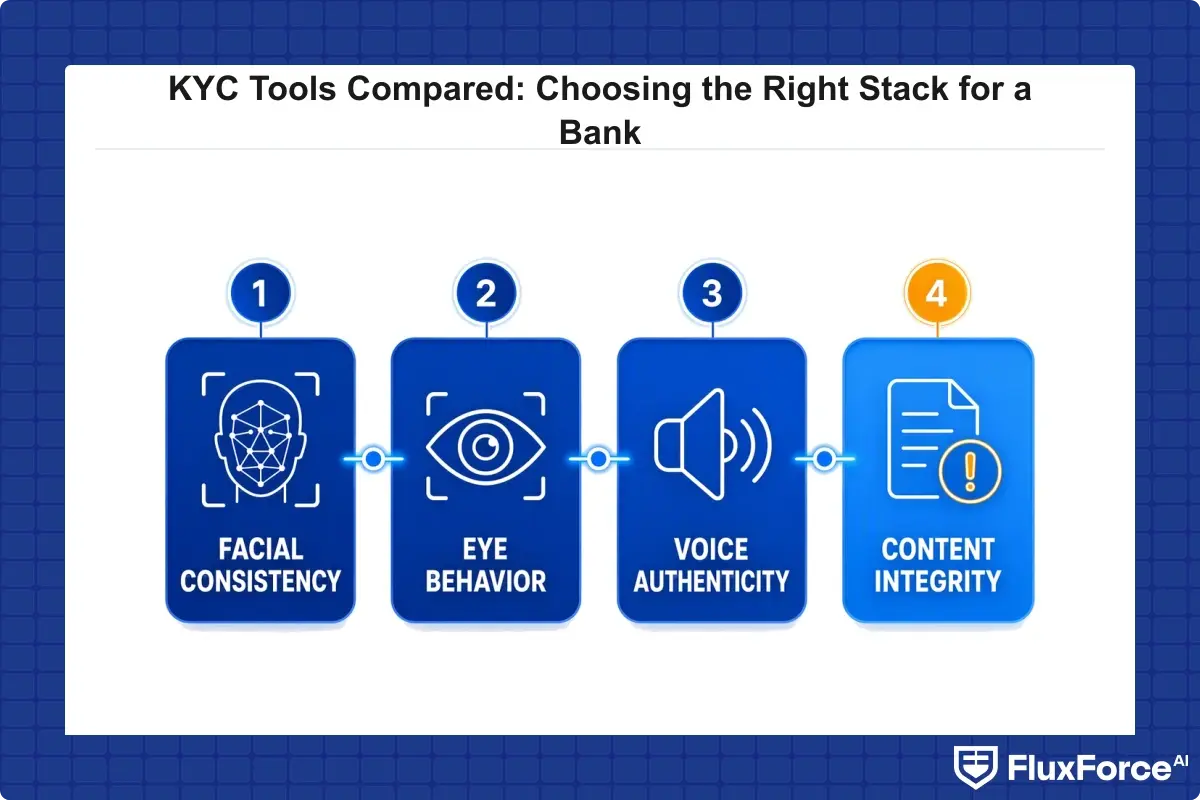 KYC Tools Compared: Choosing the Right Stack for a Bank

1

FACIAL CONSISTENCY

2

EYE BEHAVIOR

3

VOICE AUTHENTICITY

4

CONTENT INTEGRITY

FluxForce AI